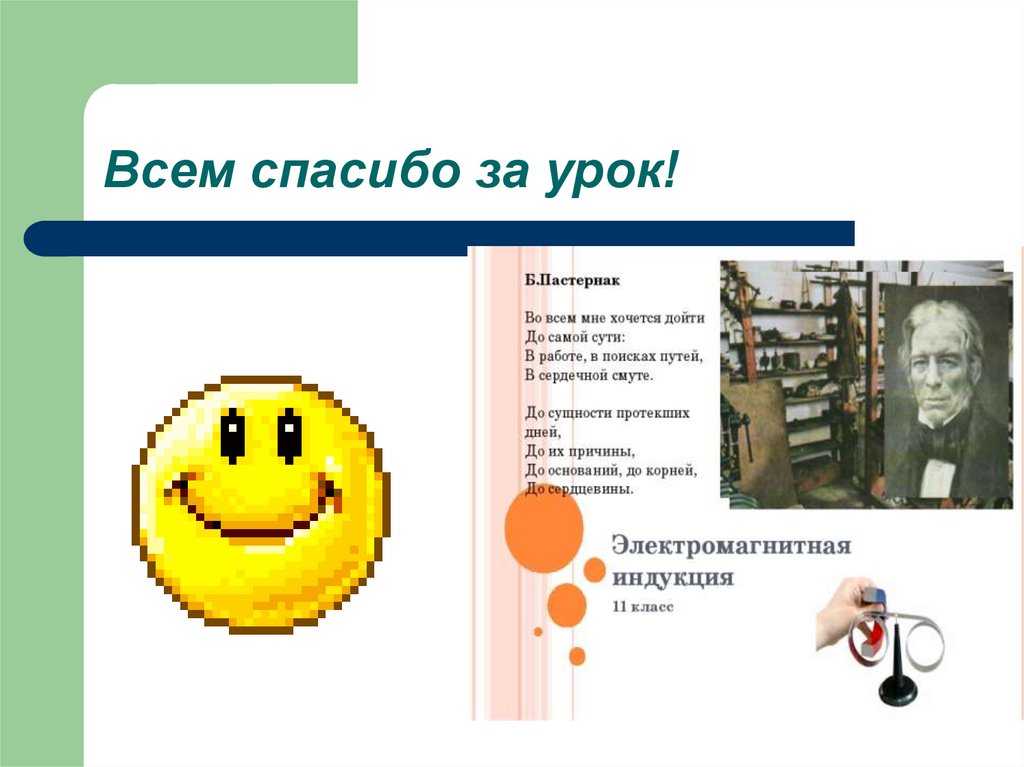 Всем спасибо за урок!

Б.Пастернак

Во всем мне хочется дойти
До самой сути:
В работе, в поисках путей,
В сердечной смуте.

До сущности протекших дней,
До их причины,
До оснований, до корней,
До сердцевины.

Электромагнитная индукция
11 класс